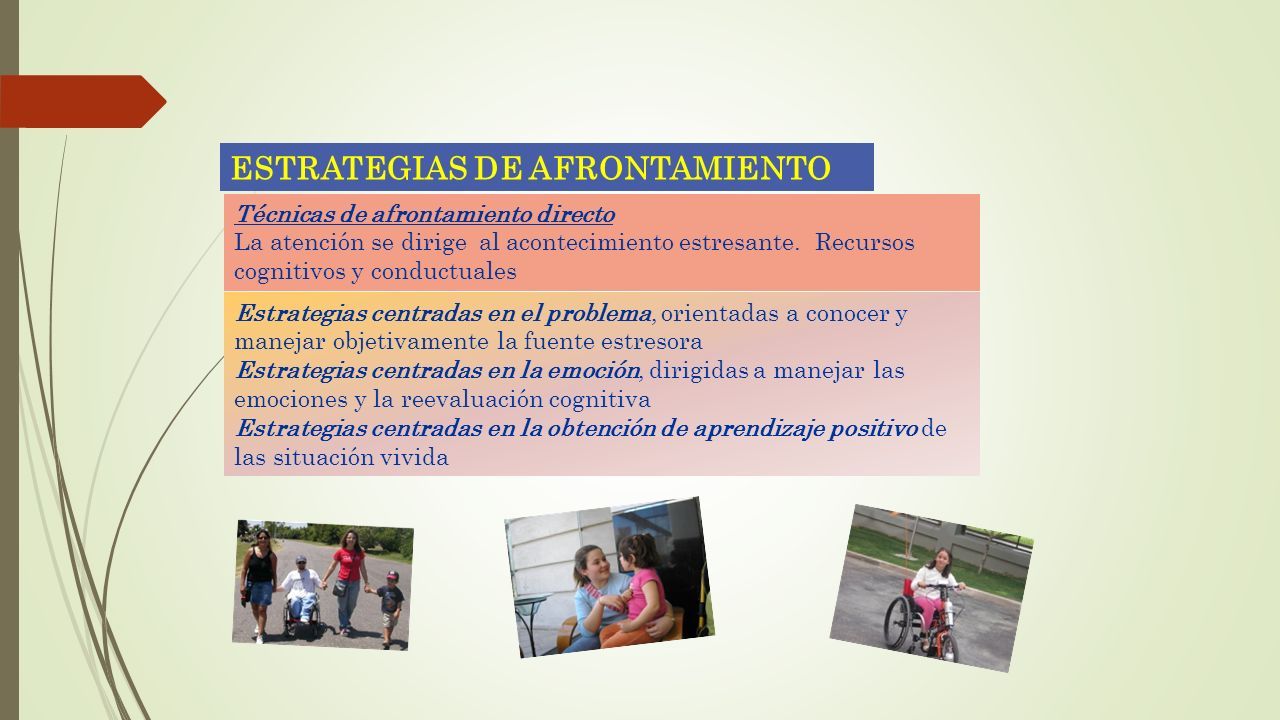 ESTRATEGIAS DE AFRONTAMIENTO

Técnicas de afrontamiento directo
La atención se dirige al acontecimiento estresante. Recursos cognitivos y conductuales

Estrategias centradas en el problema, orientadas a conocer y manejar objetivamente la fuente estresora
Estrategias centradas en la emoción, dirigidas a manejar las emociones y la reevaluación cognitiva
Estrategias centradas en la obtención de aprendizaje positivo de las situación vivida